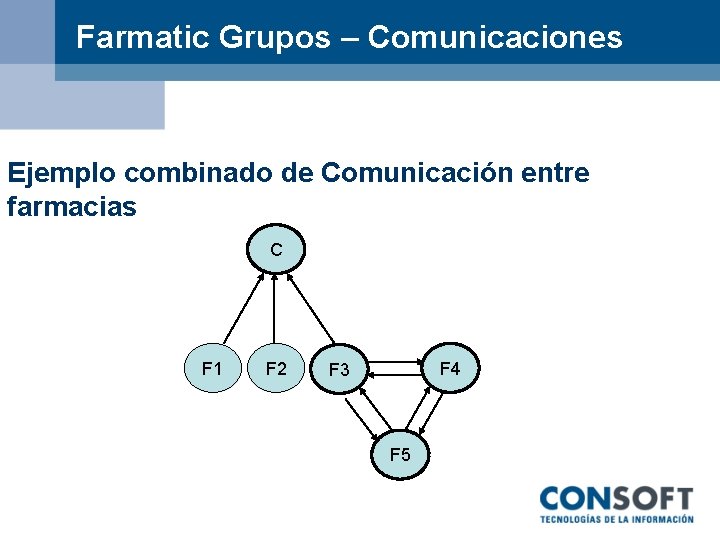 Farmatic Grupos – Comunicaciones

Ejemplo combinado de Comunicación entre farmacias

C

F1

F2

F3

F4

F5

CONSOFT
TECNOLOGÍAS DE LA INFORMACIÓN